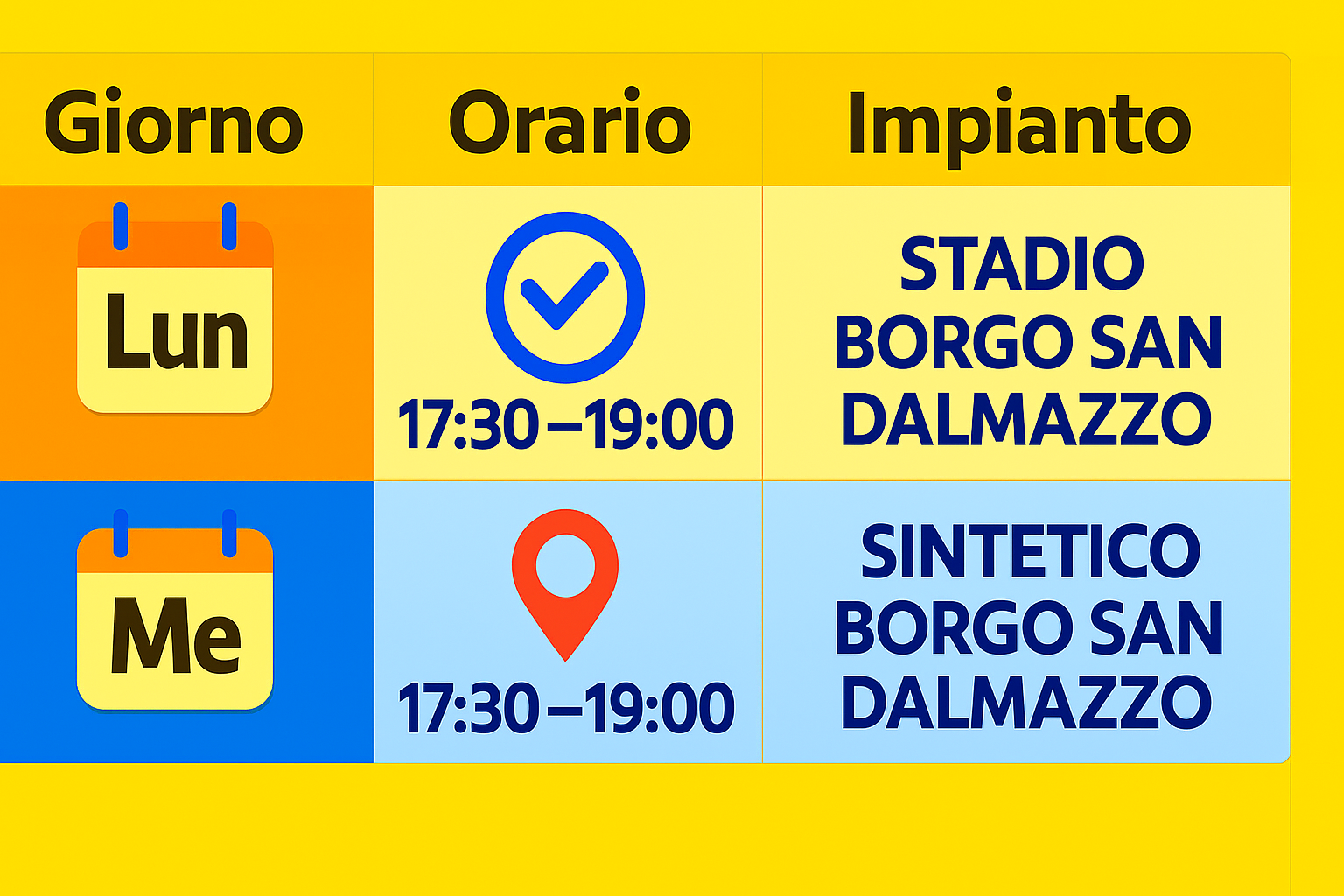 | Giorno | Orario | Impianto |
|---|---|---|
| Lun | 17:30–19:00 | STADIO BORGO SAN DALMAZZO |
| Me | 17:30–19:00 | SINTETICO BORGO SAN DALMAZZO |